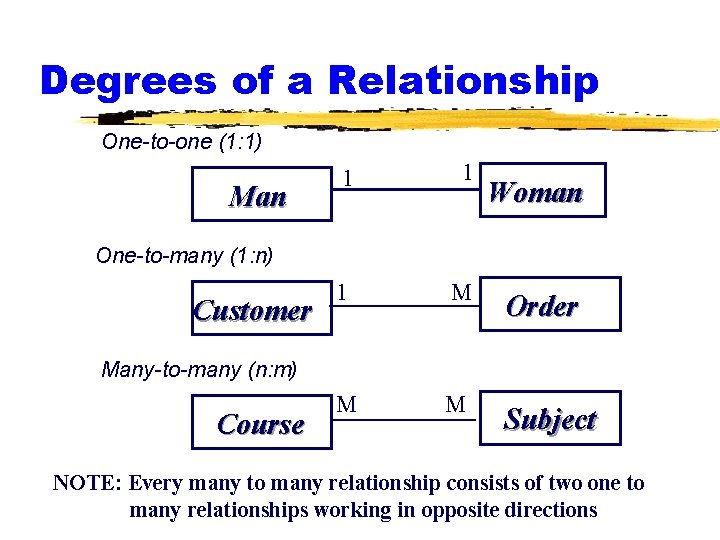 Degrees of a Relationship

One-to-one (1:1)

Man 1 1 Woman

One-to-many (1:n)

Customer 1 M Order

Many-to-many (n:m)

Course M M Subject

NOTE: Every many to many relationship consists of two one to many relationships working in opposite directions